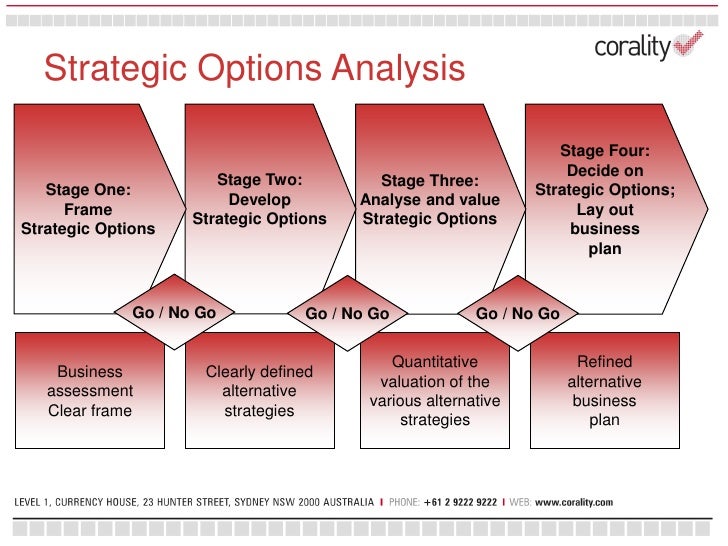 corality

Strategic Options Analysis

Stage One: Frame Strategic Options

Stage Two: Develop Strategic Options

Stage Three: Analyse and value Strategic Options

Stage Four: Decide on Strategic Options; Lay out business plan

Go / No Go

Go / No Go

Go / No Go

Business assessment Clear frame

Clearly defined alternative strategies

Quantitative valuation of the various alternative strategies

Refined alternative business plan

LEVEL 1, CURRENCY HOUSE, 23 HUNTER STREET, SYDNEY NSW 2000 AUSTRALIA | PHONE: +61 2 9222 9222 | WEB: www.corality.com